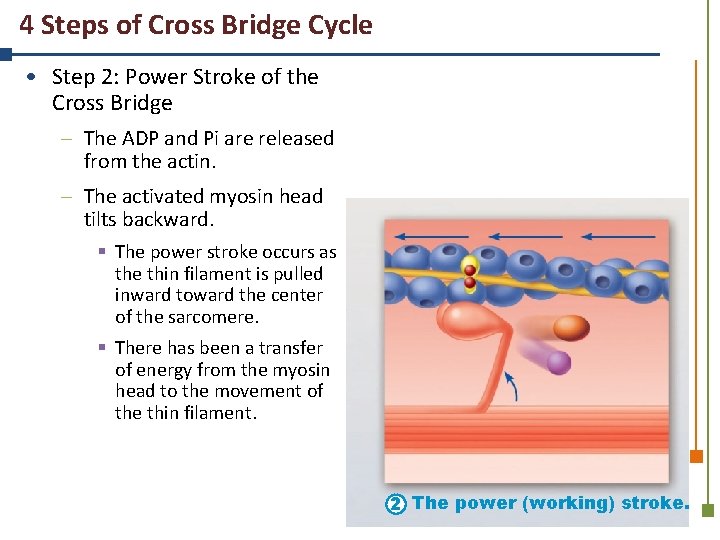 4 Steps of Cross Bridge Cycle

• Step 2: Power Stroke of the Cross Bridge

– The ADP and Pi are released from the actin.

– The activated myosin head tilts backward.

▪ The power stroke occurs as the thin filament is pulled inward toward the center of the sarcomere.

▪ There has been a transfer of energy from the myosin head to the movement of the thin filament.

② The power (working) stroke.